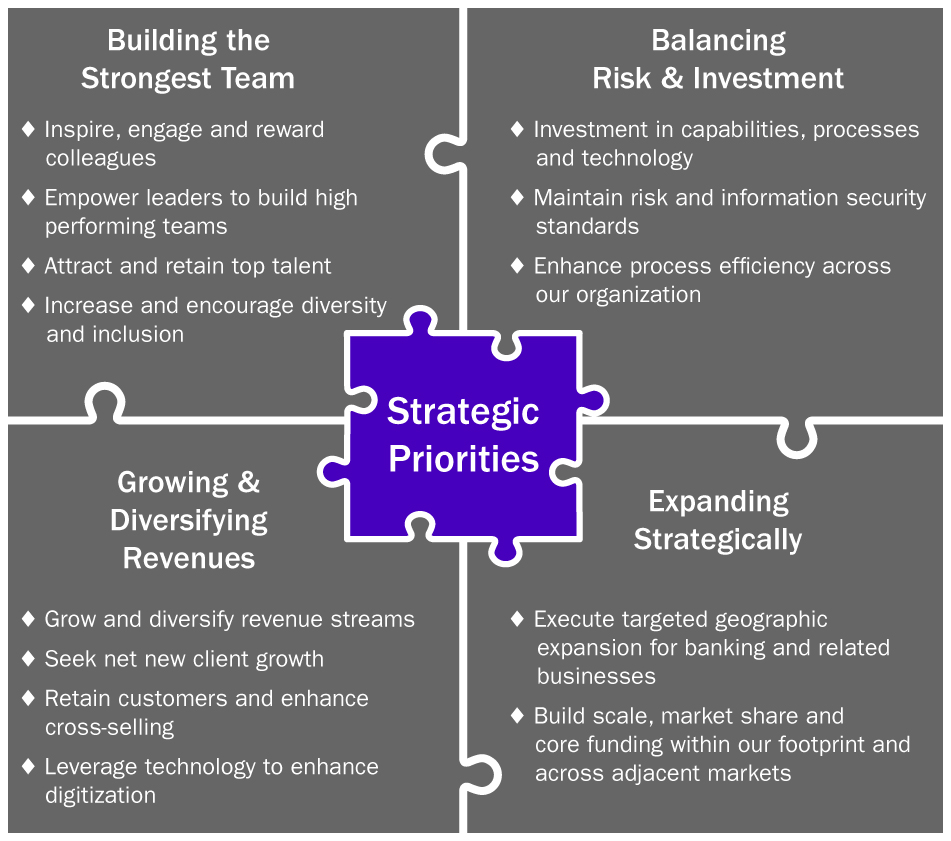 Building the Strongest Team

♦ Inspire, engage and reward colleagues

♦ Empower leaders to build high performing teams

♦ Attract and retain top talent

♦ Increase and encourage diversity and inclusion

Balancing Risk & Investment

♦ Investment in capabilities, processes and technology

♦ Maintain risk and information security standards

♦ Enhance process efficiency across our organization

Strategic Priorities

Growing & Diversifying Revenues

♦ Grow and diversify revenue streams

♦ Seek net new client growth

♦ Retain customers and enhance cross-selling

♦ Leverage technology to enhance digitization

Expanding Strategically

♦ Execute targeted geographic expansion for banking and related businesses

♦ Build scale, market share and core funding within our footprint and across adjacent markets